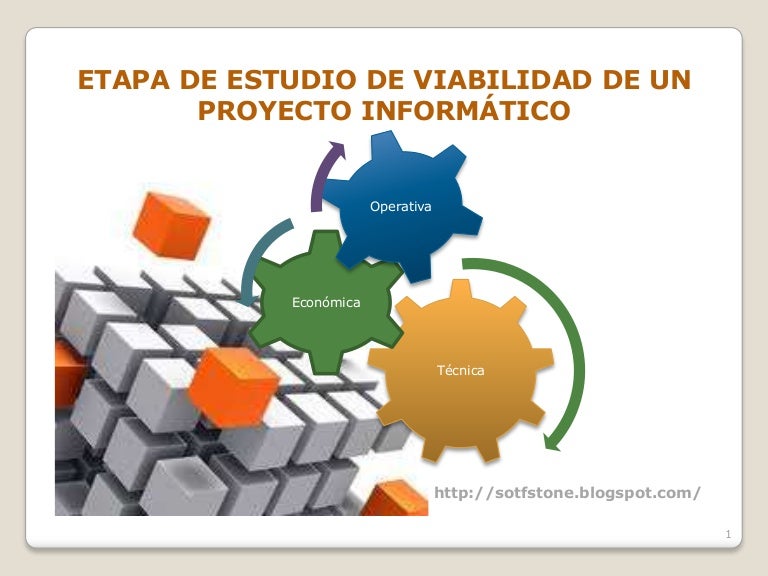 ETAPA DE ESTUDIO DE VIABILIDAD DE UN PROYECTO INFORMÁTICO

Operativa

Económica

Técnica

http://sotfstone.blogspot.com/

1